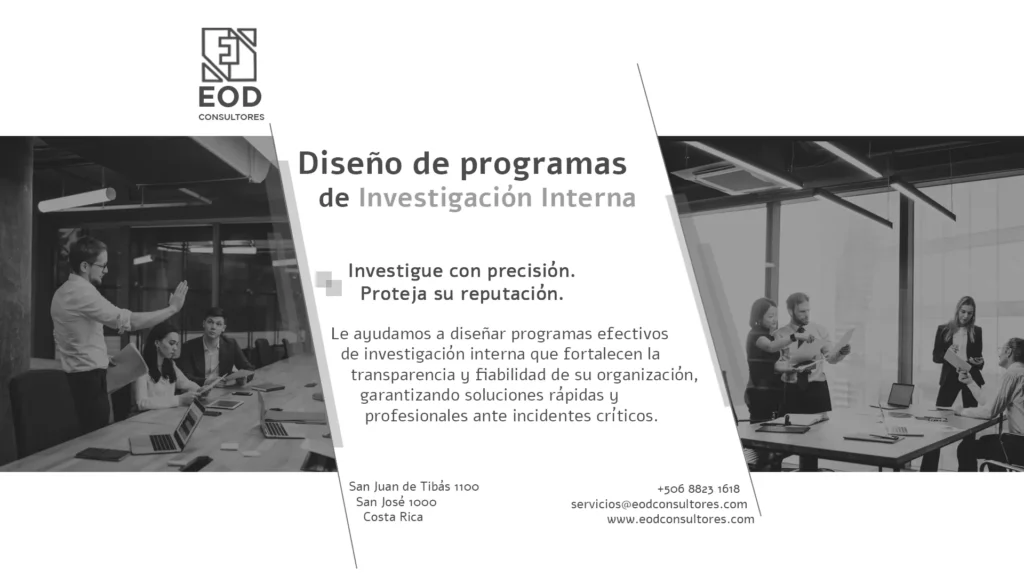 EOD
CONSULTORES

Diseño de programas
de Investigación Interna

Investigue con precisión.
Proteja su reputación.

Le ayudamos a diseñar programas efectivos de investigación interna que fortalecen la transparencia y fiabilidad de su organización, garantizando soluciones rápidas y profesionales ante incidentes críticos.

San Juan de Tibás 1100
San José 1000
Costa Rica

+506 8823 1618
servicios@eodconsultores.com
www.eodconsultores.com